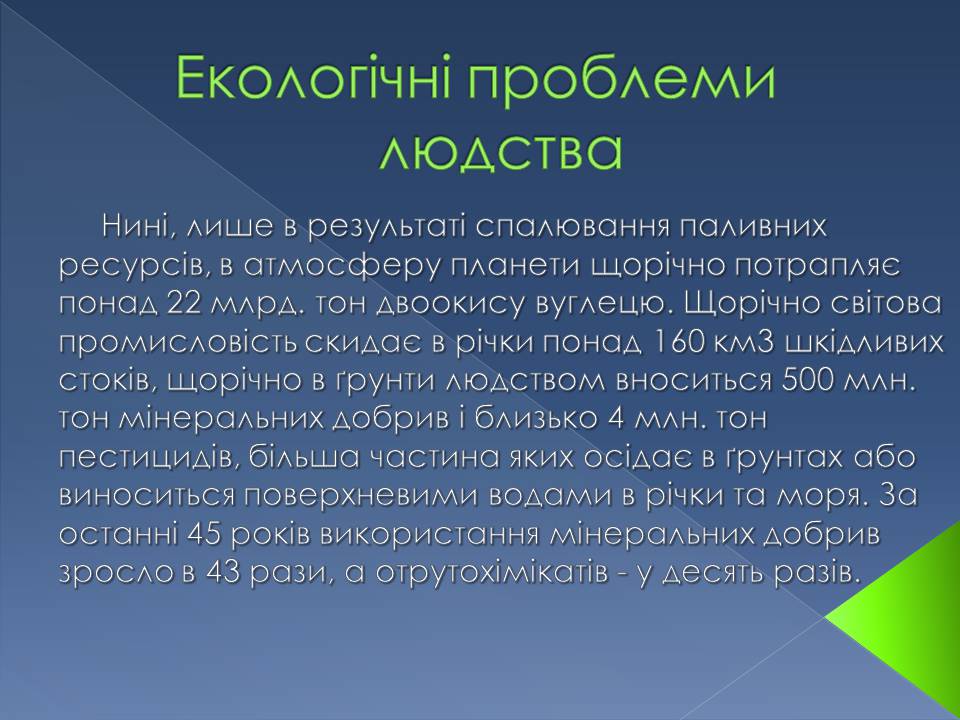 Екологічні проблеми людства

Нині, лише в результаті спалювання паливних ресурсів, в атмосферу планети щорічно потрапляє понад 22 млрд. тон двоокису вуглецю. Щорічно світова промисловість скидає в річки понад 160 км3 шкідливих стоків, щорічно в ґрунти людством вноситься 500 млн. тон мінеральних добрив і близько 4 млн. тон пестицидів, більша частина яких осідає в ґрунтах або виноситься поверхневими водами в річки та моря. За останні 45 років використання мінеральних добрив зросло в 43 рази, а отрутохімікатів - у десять разів.